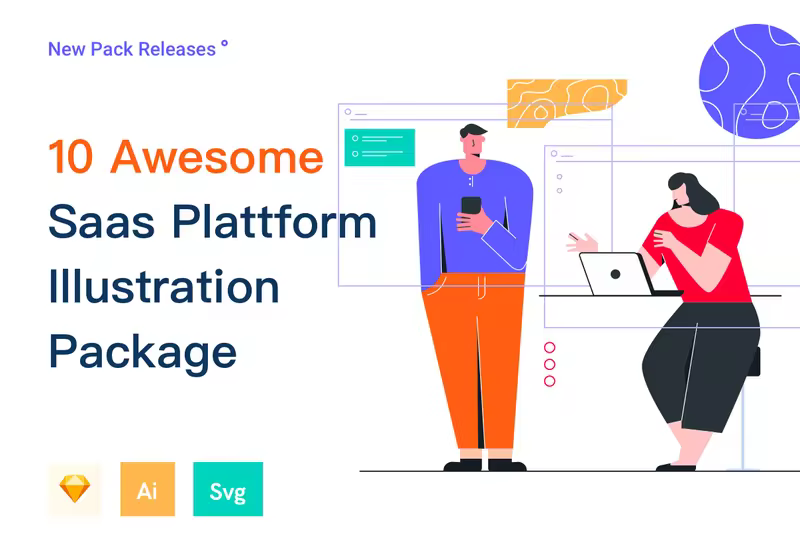 New Pack Releases °

10 Awesome
Saas Plattform
Illustration
Package

Ai

Svg